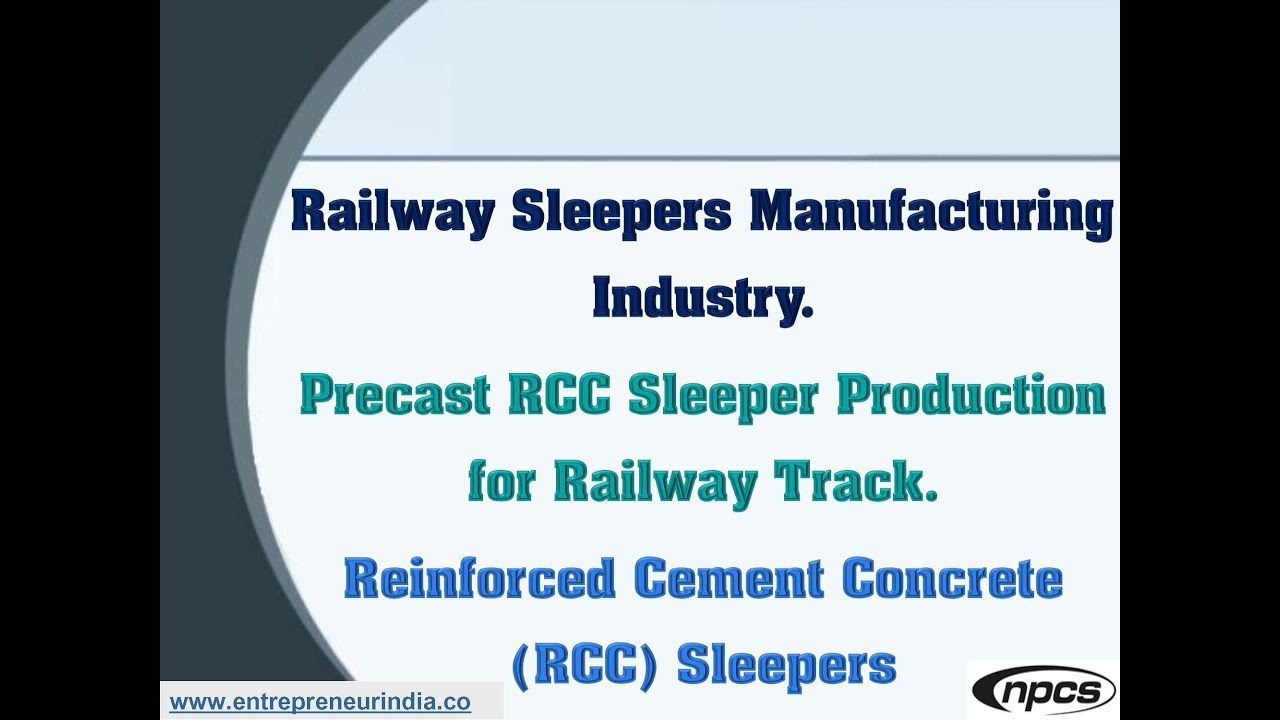 Railway Sleepers Manufacturing Industry.

Precast RCC Sleeper Production for Railway Track.

Reinforced Cement Concrete (RCC) Sleepers

www.entrepreneurindia.co

npcs